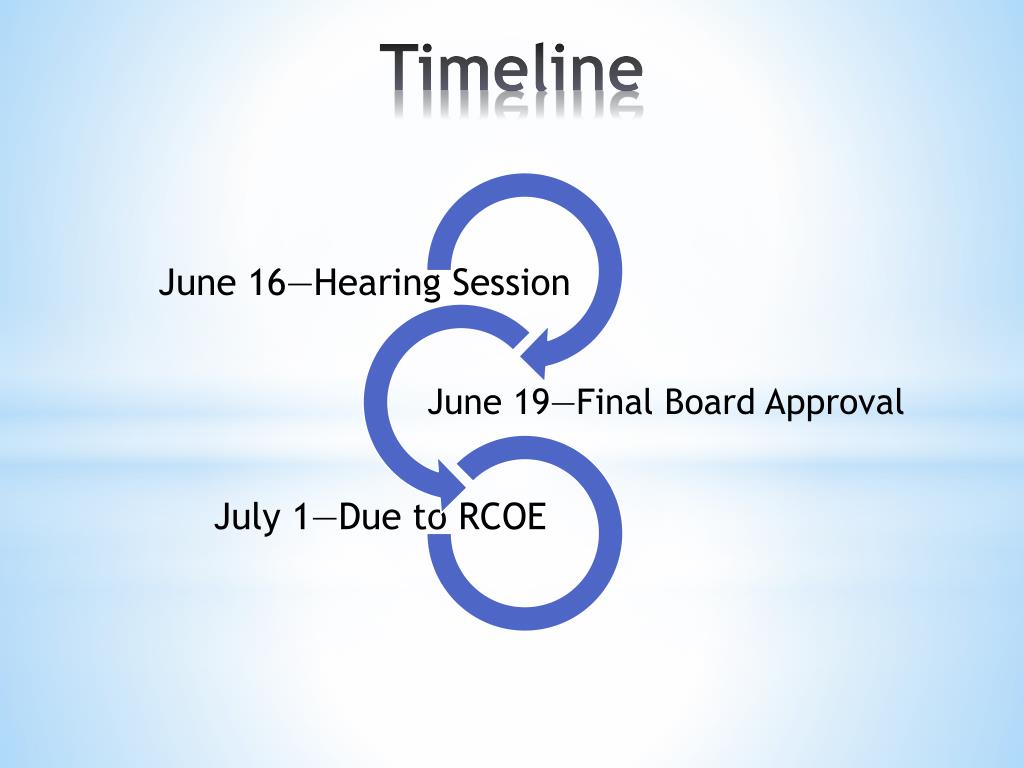 Timeline

June 16—Hearing Session

June 19—Final Board Approval

July 1—Due to RCOE